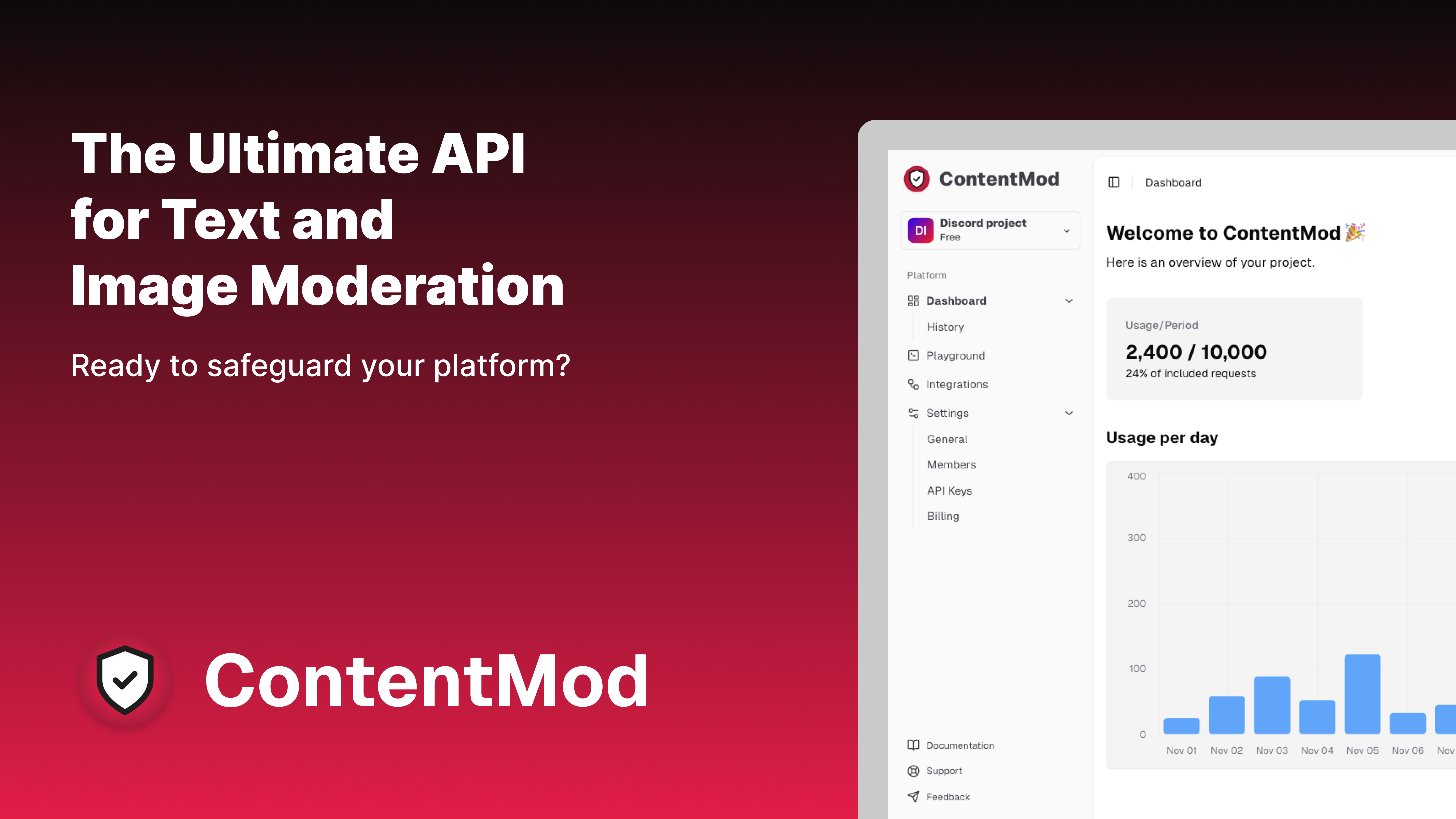 The Ultimate API for Text and Image Moderation

Ready to safeguard your platform?

ContentMod

ContentMod

DI Discord project
Free

Platform

Dashboard

History

Playground

Integrations

Settings

General

Members

API Keys

Billing

Documentation

Support

Feedback

Dashboard

Welcome to ContentMod 🎉

Here is an overview of your project.

Usage/Period
2,400 / 10,000
24% of included requests

Usage per day

400
300
200
100
0

Nov 01 Nov 02 Nov 03 Nov 04 Nov 05 Nov 06 Nov